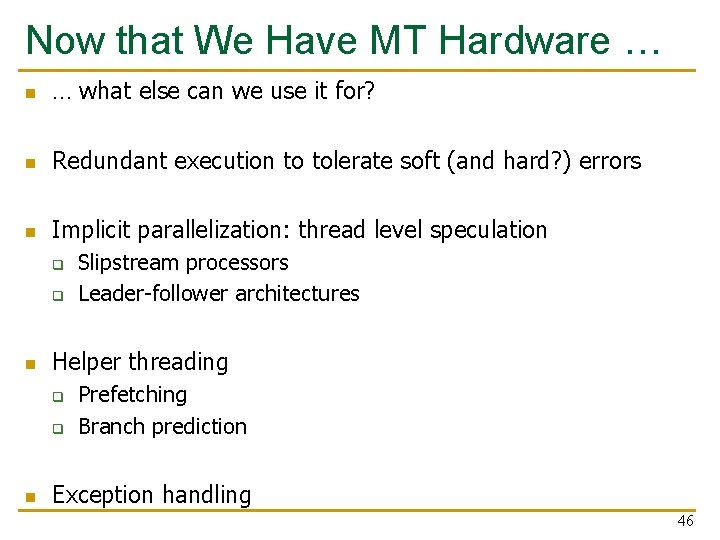 Now that We Have MT Hardware …

- … what else can we use it for?

- Redundant execution to tolerate soft (and hard?) errors

- Implicit parallelization: thread level speculation
  - Slipstream processors
  - Leader-follower architectures

- Helper threading
  - Prefetching
  - Branch prediction

- Exception handling

46